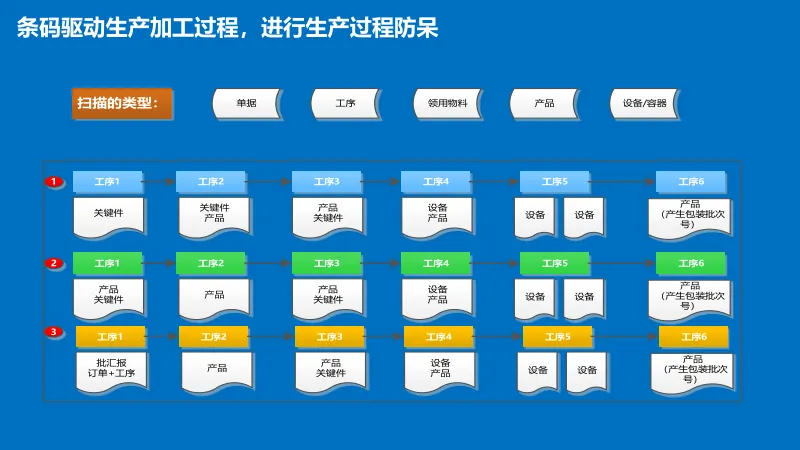 条码驱动生产加工过程，进行生产过程防呆

扫描的类型：

单据

工序

领用物料

产品

设备/容器

1

工序1
关键件

工序2
关键件
产品

工序3
产品
关键件

工序4
设备
产品

工序5
设备
设备

工序6
产品
（产生包装批次号）

2

工序1
产品
关键件

工序2
产品

工序3
产品
关键件

工序4
设备
产品

工序5
设备
设备

工序6
产品
（产生包装批次号）

3

工序1
批汇报
订单+工序

工序2
产品

工序3
产品
关键件

工序4
设备
产品

工序5
设备
设备

工序6
产品
（产生包装批次号）